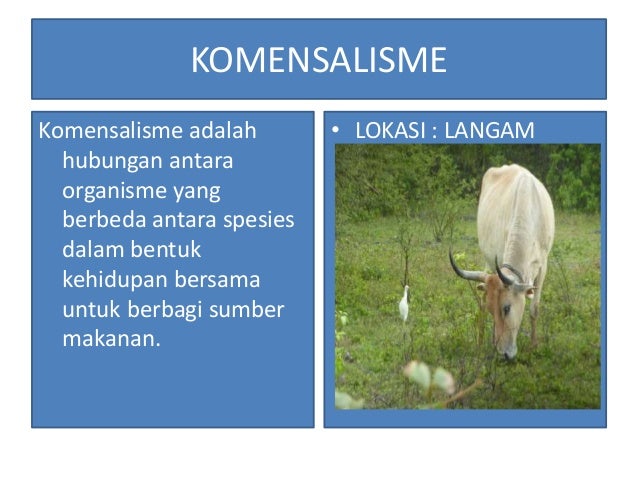 KOMENSALISME

Komensalisme adalah hubungan antara organisme yang berbeda antara spesies dalam bentuk kehidupan bersama untuk berbagi sumber makanan.

• LOKASI : LANGAM